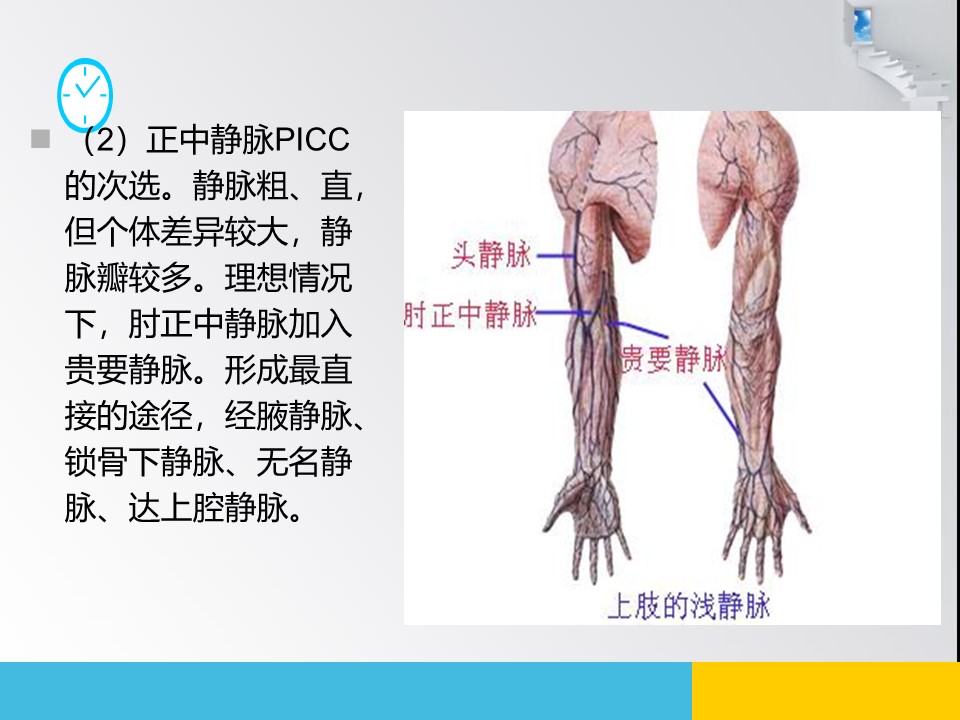 （2）正中静脉PICC的次选。静脉粗、直，但个体差异较大，静脉瓣较多。理想情况下，肘正中静脉加入贵要静脉。形成最直接的途径，经腋静脉、锁骨下静脉、无名静脉、达上腔静脉。

头静脉
肘正中静脉
贵要静脉
上肢的浅静脉